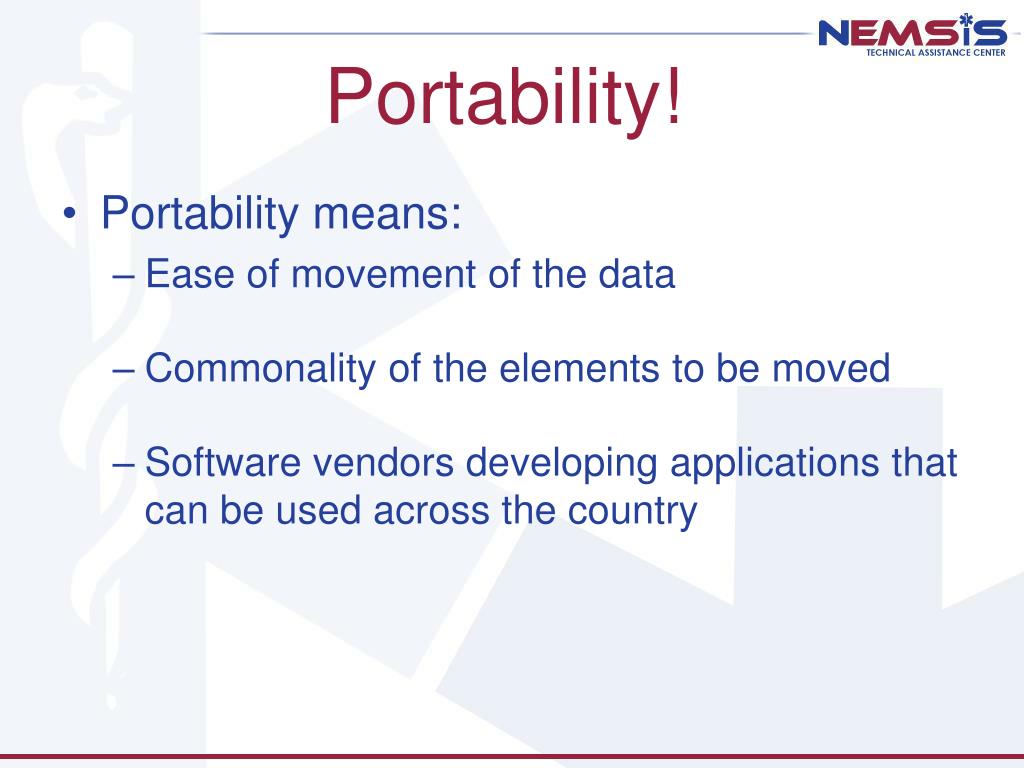 NEMSIS
TECHNICAL ASSISTANCE CENTER

Portability!

• Portability means:
– Ease of movement of the data
– Commonality of the elements to be moved
– Software vendors developing applications that can be used across the country